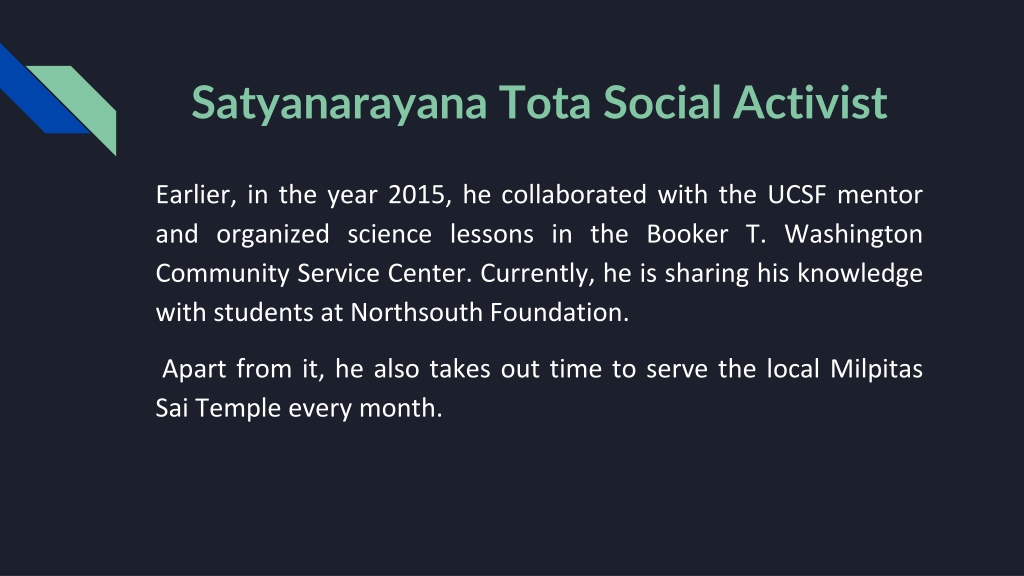 Satyanarayana Tota Social Activist

Earlier, in the year 2015, he collaborated with the UCSF mentor and organized science lessons in the Booker T. Washington Community Service Center. Currently, he is sharing his knowledge with students at Northsouth Foundation.

Apart from it, he also takes out time to serve the local Milpitas Sai Temple every month.